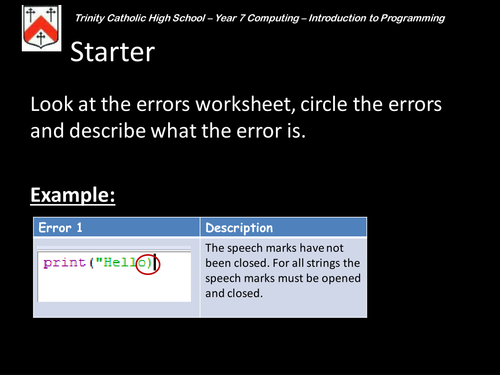 Trinity Catholic High School – Year 7 Computing – Introduction to Programming

Starter

Look at the errors worksheet, circle the errors and describe what the error is.

Example:

| Error 1 | Description |
|---|---|
| print("Hello) | The speech marks have not been closed. For all strings the speech marks must be opened and closed. |